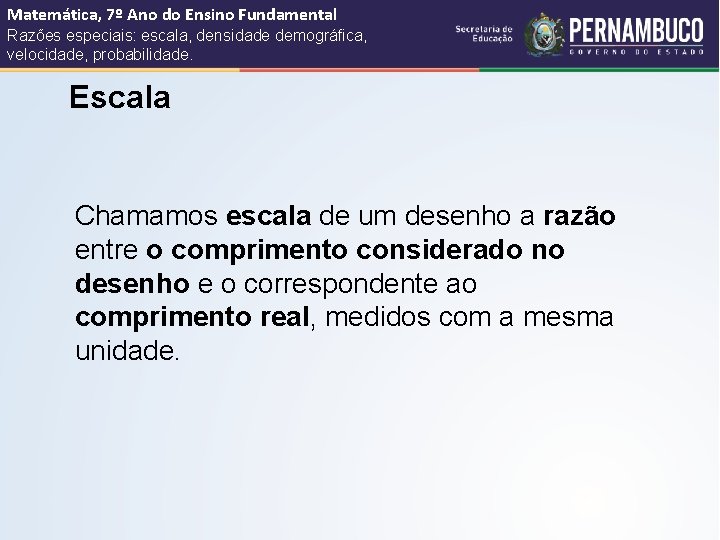 Matemática, 7º Ano do Ensino Fundamental
Razões especiais: escala, densidade demográfica, velocidade, probabilidade.

Secretaria de Educação
PERNAMBUCO
GOVERNO DO ESTADO

Escala

Chamamos escala de um desenho a razão entre o comprimento considerado no desenho e o correspondente ao comprimento real, medidos com a mesma unidade.